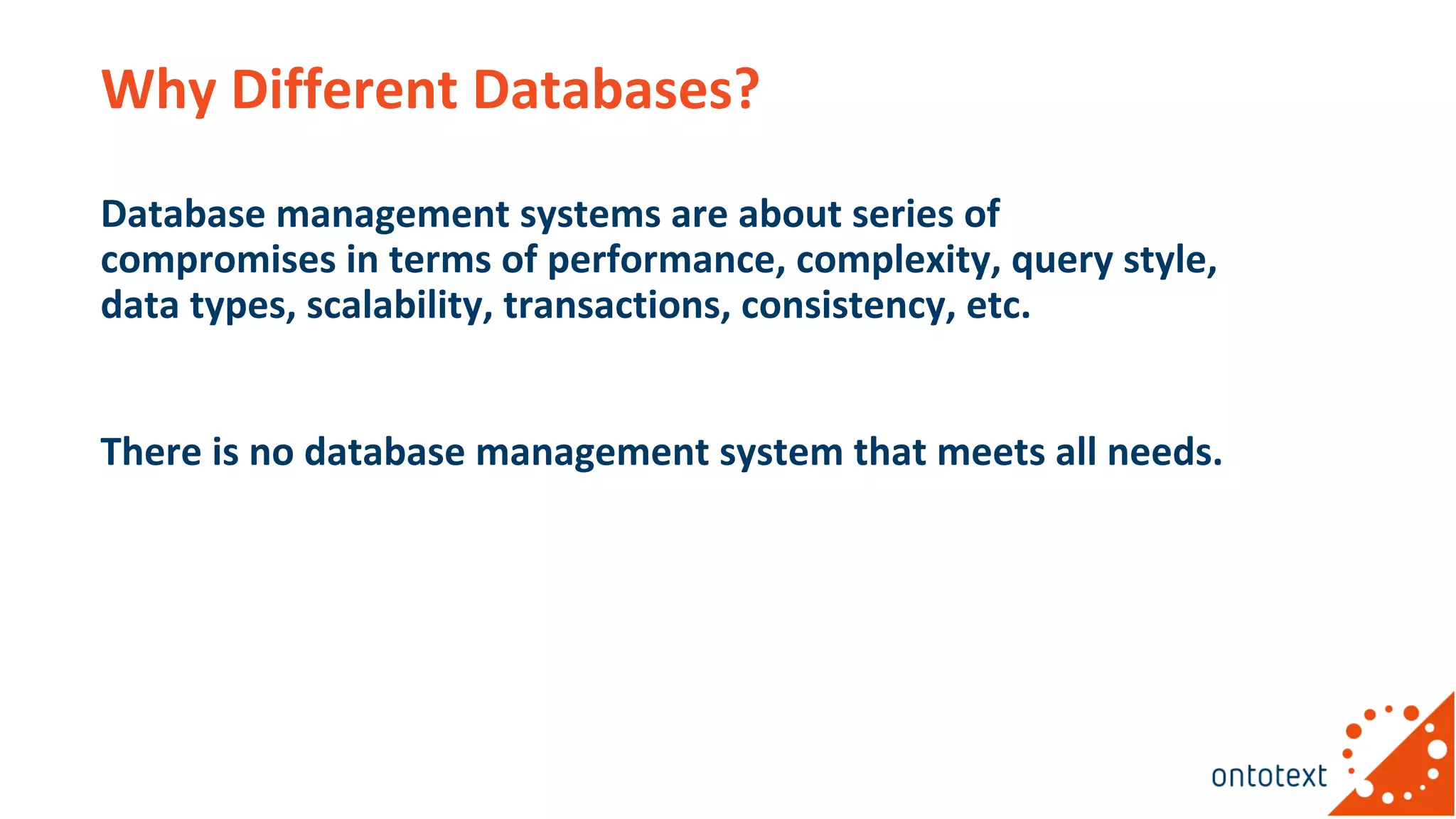 Why Different Databases?

Database management systems are about series of compromises in terms of performance, complexity, query style, data types, scalability, transactions, consistency, etc.

There is no database management system that meets all needs.

ontotext